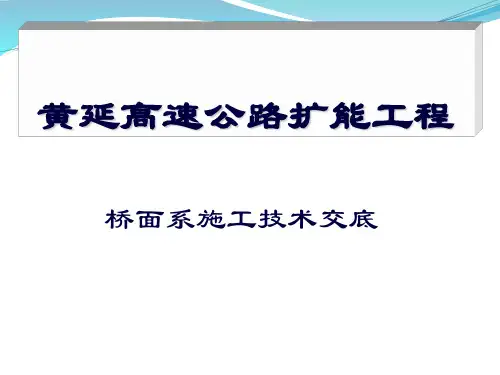 黄延高速公路扩能工程

桥面系施工技术交底